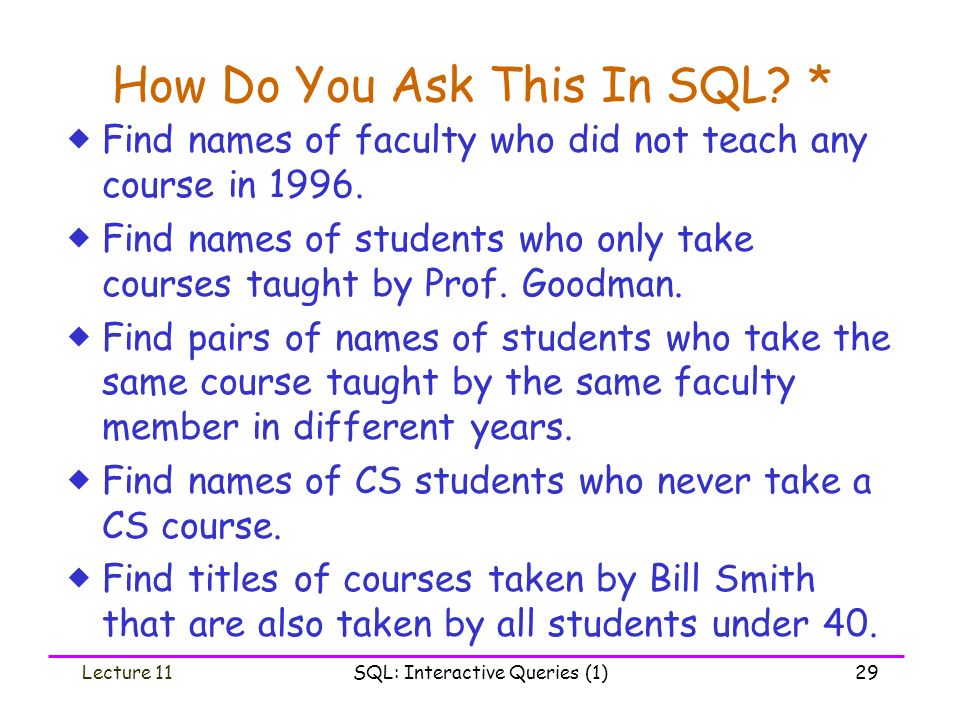 How Do You Ask This In SQL? *

◆ Find names of faculty who did not teach any course in 1996.

◆ Find names of students who only take courses taught by Prof. Goodman.

◆ Find pairs of names of students who take the same course taught by the same faculty member in different years.

◆ Find names of CS students who never take a CS course.

◆ Find titles of courses taken by Bill Smith that are also taken by all students under 40.

Lecture 11 SQL: Interactive Queries (1) 29